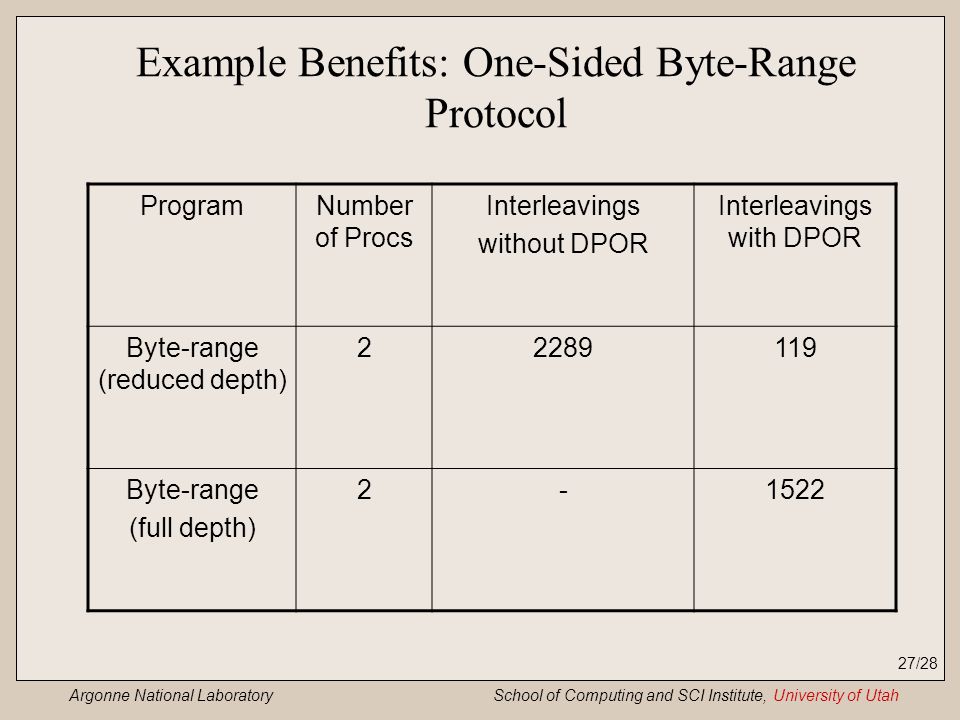 Example Benefits: One-Sided Byte-Range Protocol

| Program | Number of Procs | Interleavings without DPOR | Interleavings with DPOR |
|---|---|---|---|
| Byte-range (reduced depth) | 2 | 2289 | 119 |
| Byte-range (full depth) | 2 | - | 1522 |

27/28

Argonne National Laboratory

School of Computing and SCI Institute, University of Utah